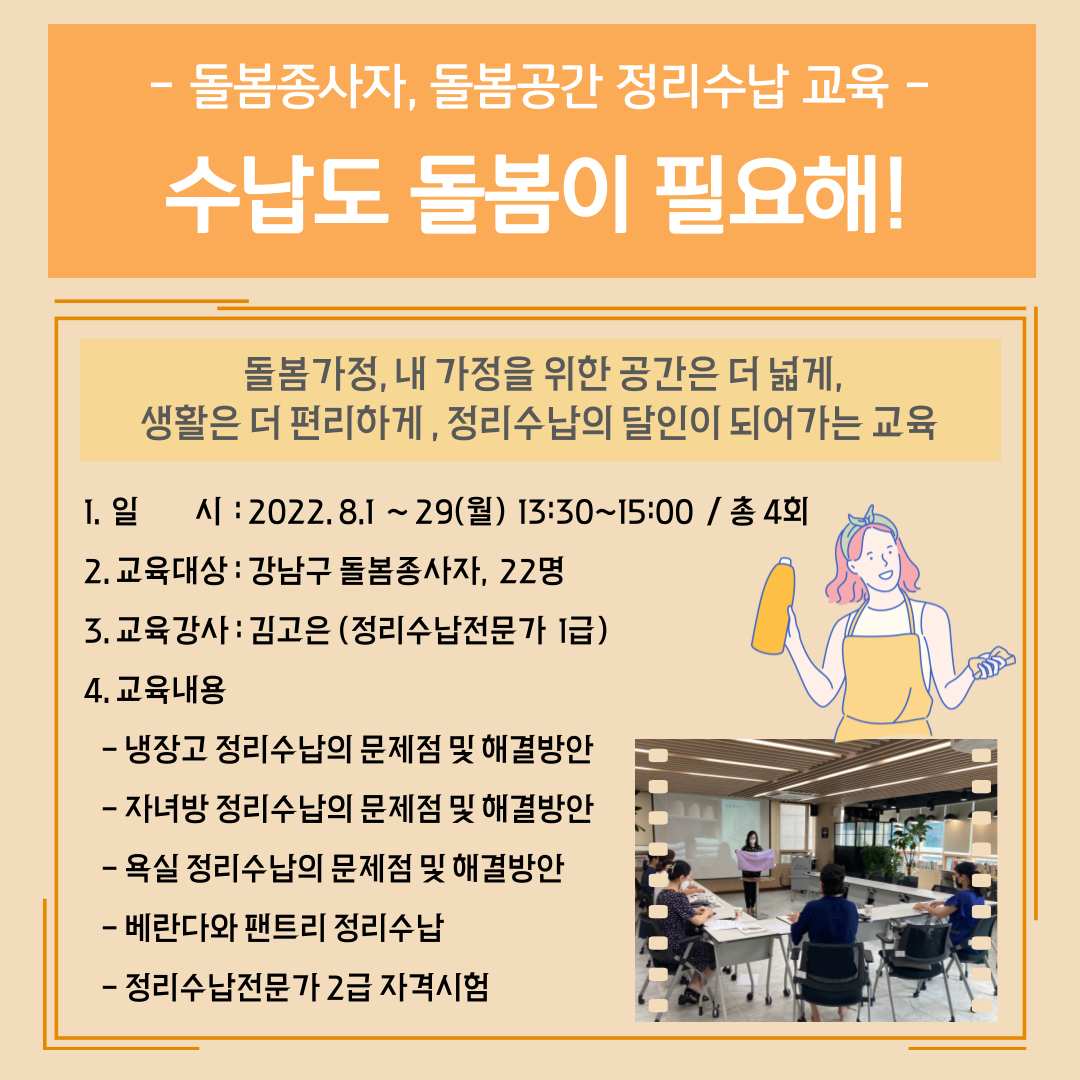 - 돌봄종사자, 돌봄공간 정리수납 교육 -

수납도 돌봄이 필요해!

돌봄가정, 내 가정을 위한 공간은 더 넓게,
생활은 더 편리하게 , 정리수납의 달인이 되어가는 교육

1. 일 시 : 2022. 8.1 ~ 29(월) 13:30~15:00 / 총 4회

2. 교육대상 : 강남구 돌봄종사자, 22명

3. 교육강사 : 김고은 (정리수납전문가 1급)

4. 교육내용

- 냉장고 정리수납의 문제점 및 해결방안

- 자녀방 정리수납의 문제점 및 해결방안

- 욕실 정리수납의 문제점 및 해결방안

- 베란다와 팬트리 정리수납

- 정리수납전문가 2급 자격시험